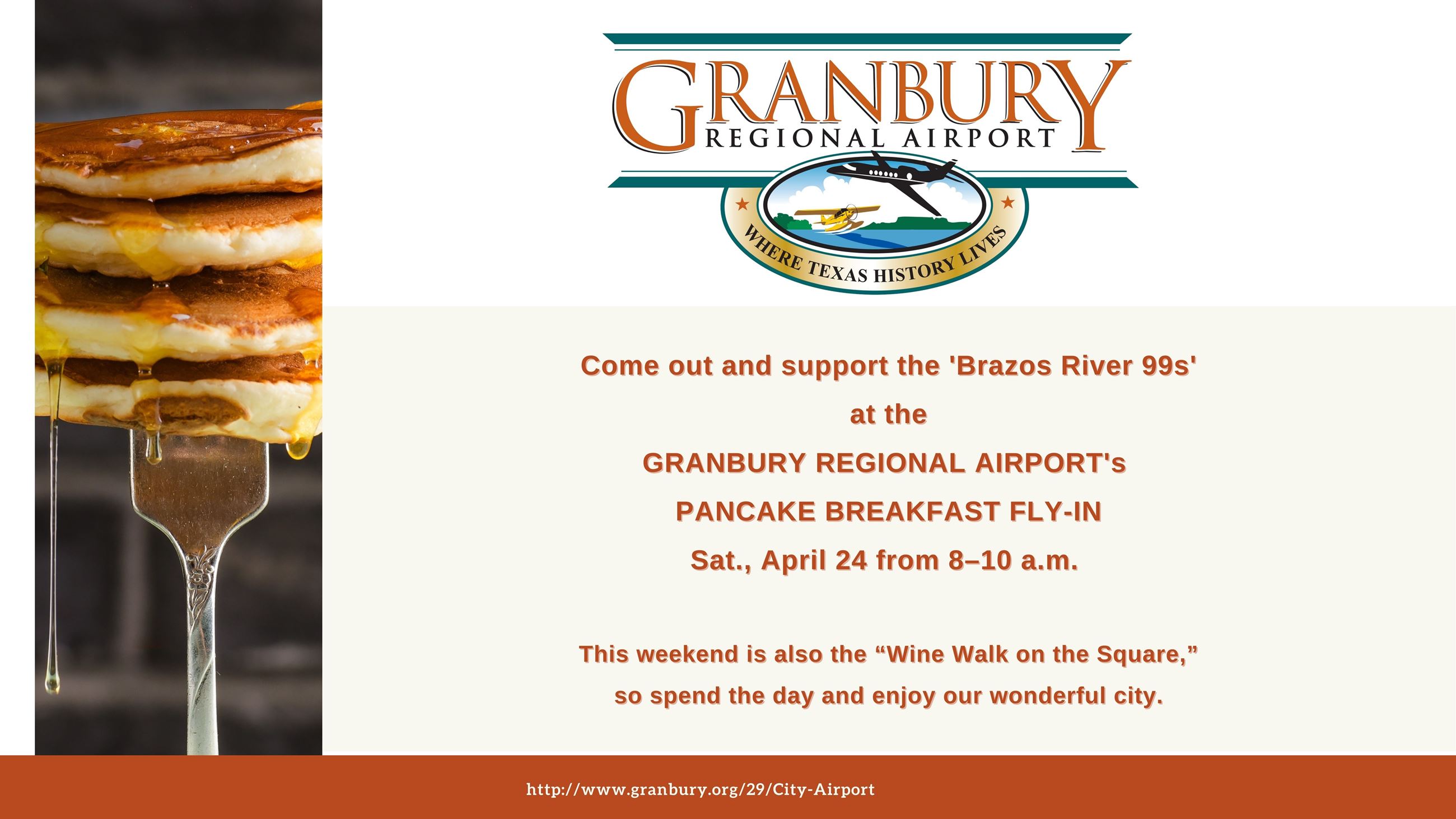 GRANBURY
REGIONAL AIRPORT
WHERE TEXAS HISTORY LIVES

Come out and support the 'Brazos River 99s'
at the
GRANBURY REGIONAL AIRPORT's
PANCAKE BREAKFAST FLY-IN
Sat., April 24 from 8–10 a.m.

This weekend is also the “Wine Walk on the Square,” so spend the day and enjoy our wonderful city.

http://www.granbury.org/29/City-Airport